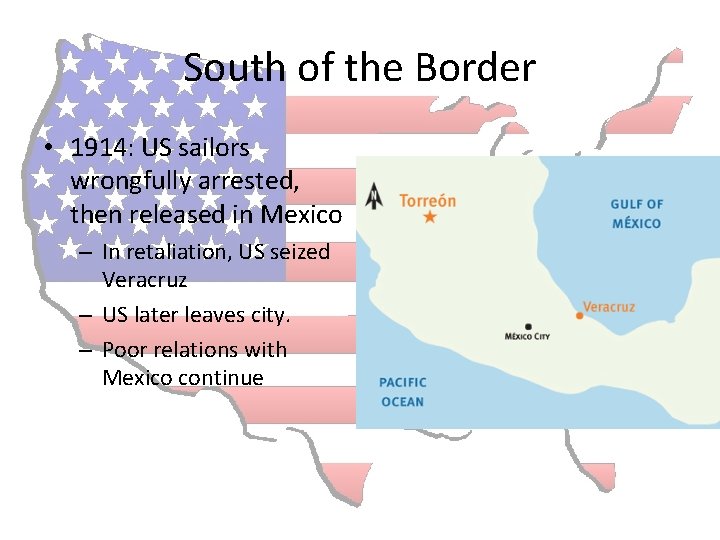 South of the Border

• 1914: US sailors wrongfully arrested, then released in Mexico
– In retaliation, US seized Veracruz
– US later leaves city.
– Poor relations with Mexico continue

N

Torreón

GULF OF MÉXICO

Veracruz

MÉXICO CITY

PACIFIC OCEAN